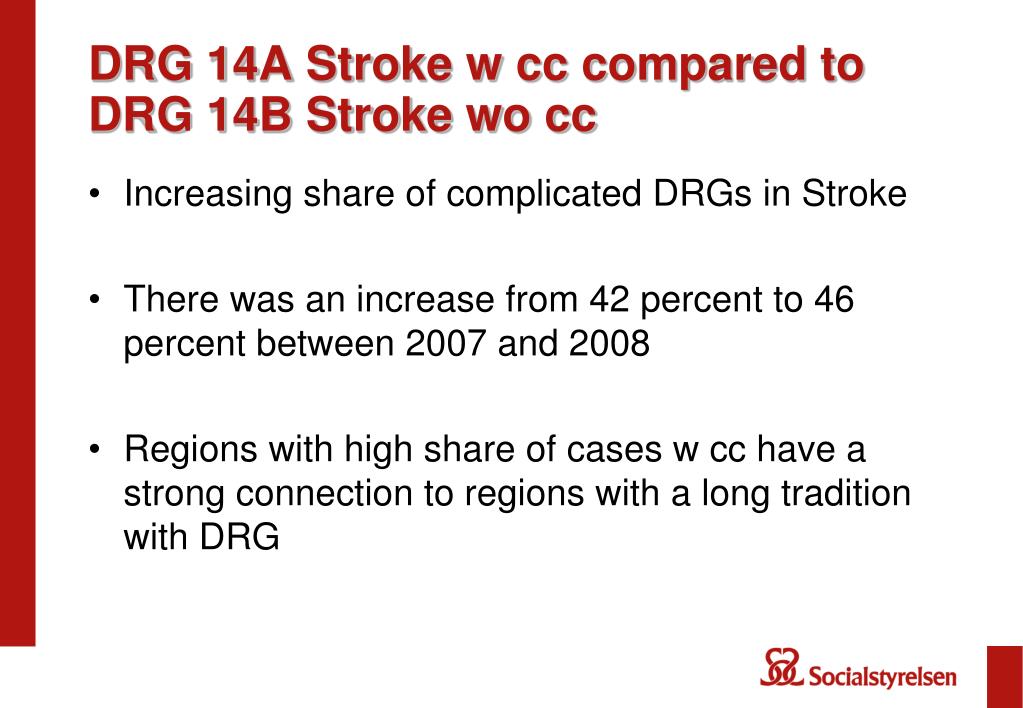 DRG 14A Stroke w cc compared to DRG 14B Stroke wo cc

• Increasing share of complicated DRGs in Stroke

• There was an increase from 42 percent to 46 percent between 2007 and 2008

• Regions with high share of cases w cc have a strong connection to regions with a long tradition with DRG

Socialstyrelsen